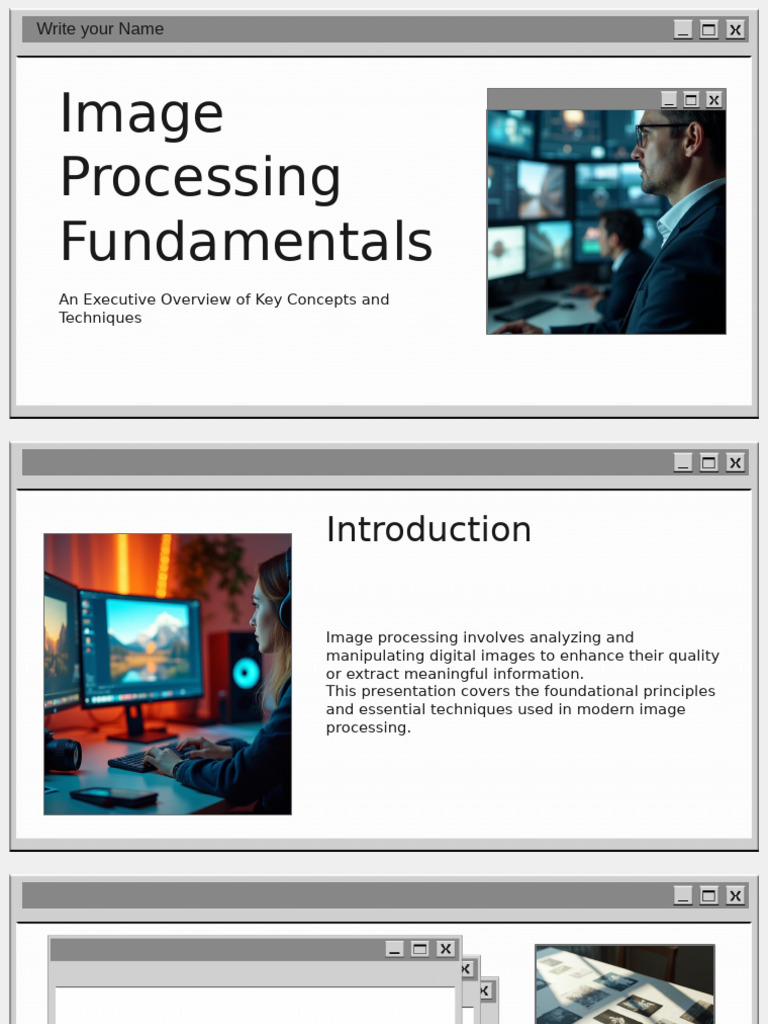 Write your Name

Image Processing Fundamentals

An Executive Overview of Key Concepts and Techniques

Introduction

Image processing involves analyzing and manipulating digital images to enhance their quality or extract meaningful information.
This presentation covers the foundational principles and essential techniques used in modern image processing.